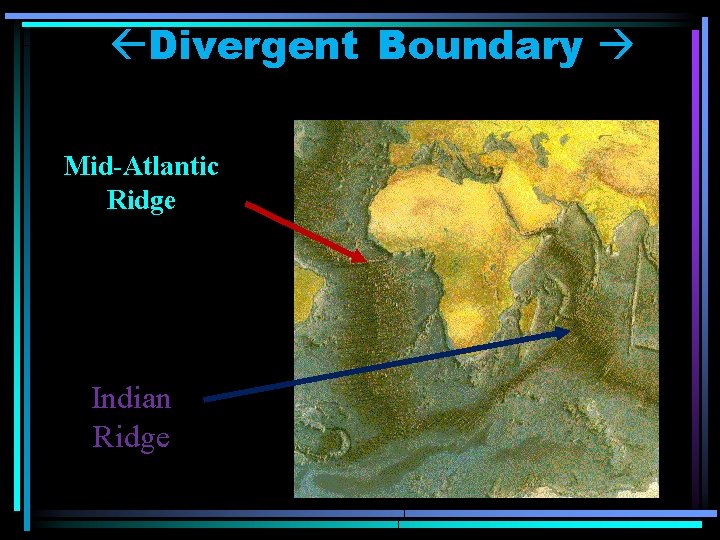 ←Divergent Boundary →

Mid-Atlantic Ridge

Indian Ridge